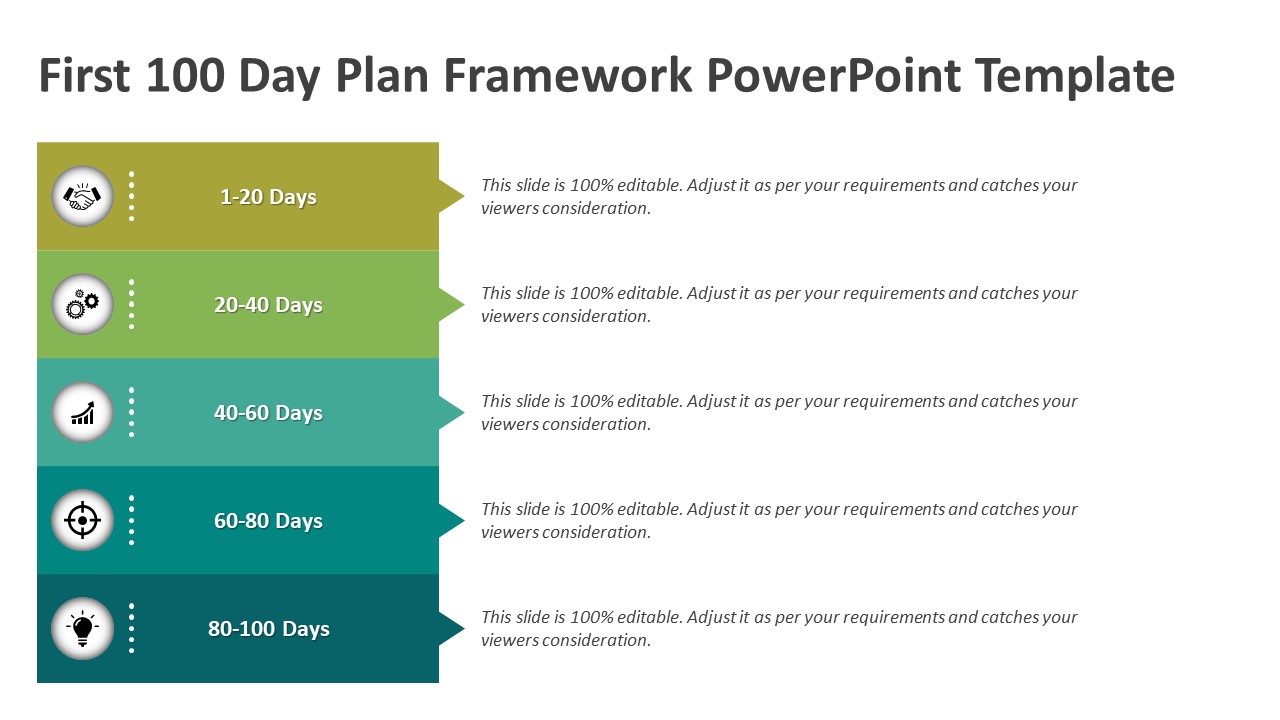 First 100 Day Plan Framework PowerPoint Template

1-20 Days

This slide is 100% editable. Adjust it as per your requirements and catches your viewers consideration.

20-40 Days

This slide is 100% editable. Adjust it as per your requirements and catches your viewers consideration.

40-60 Days

This slide is 100% editable. Adjust it as per your requirements and catches your viewers consideration.

60-80 Days

This slide is 100% editable. Adjust it as per your requirements and catches your viewers consideration.

80-100 Days

This slide is 100% editable. Adjust it as per your requirements and catches your viewers consideration.